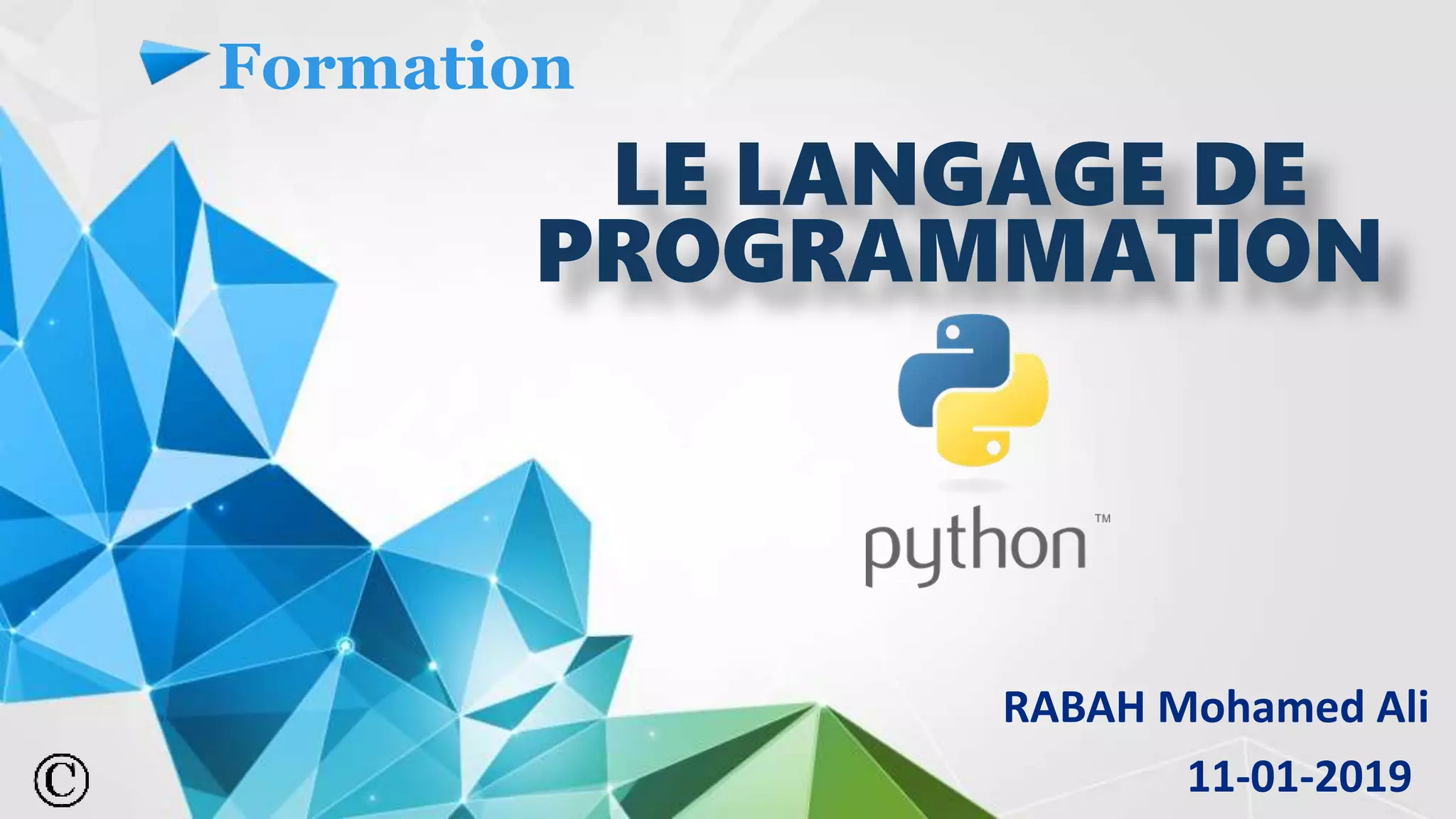 Formation

LE LANGAGE DE PROGRAMMATION

python™

RABAH Mohamed Ali

11-01-2019

©